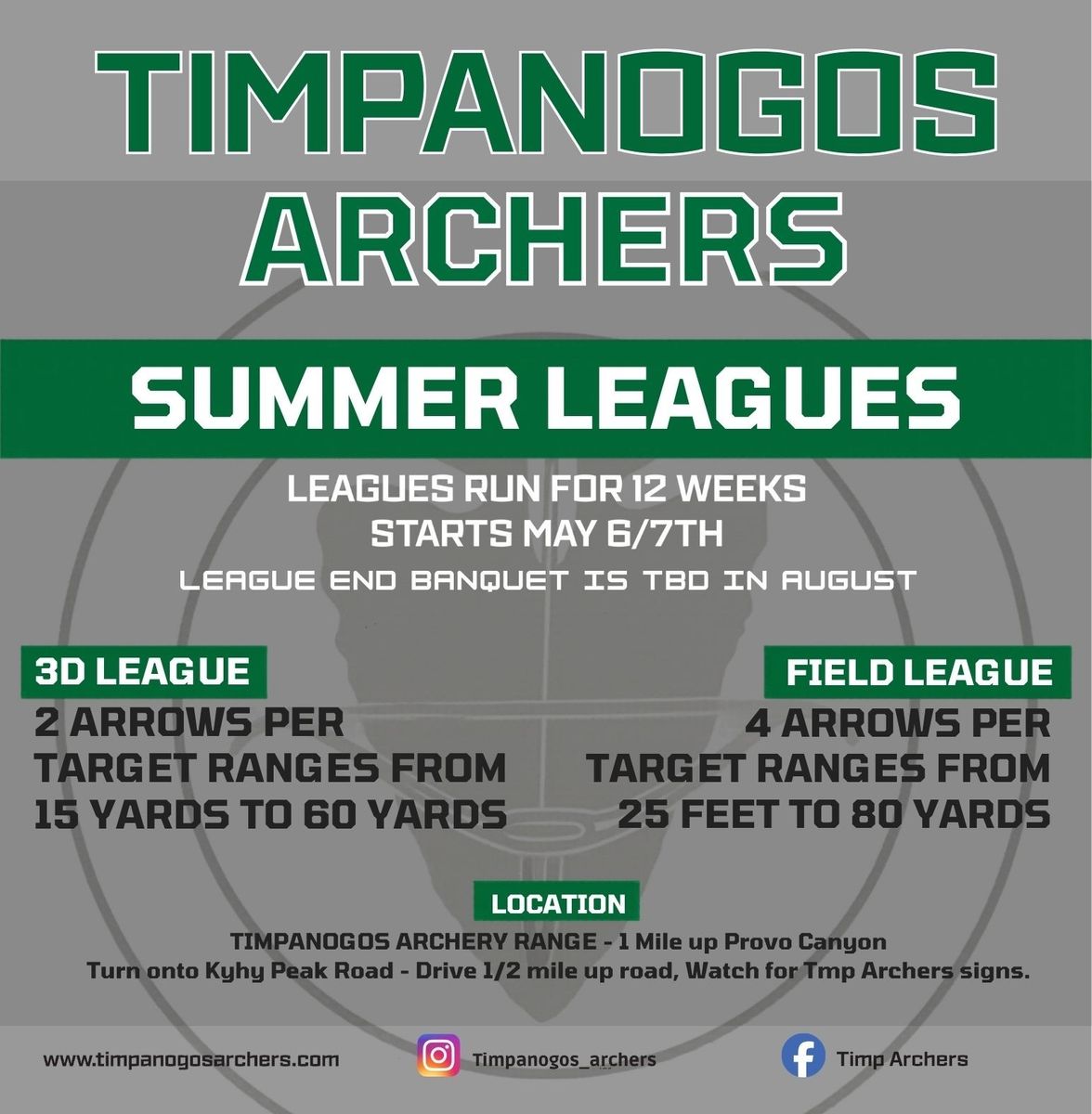 TIMPANOGOS ARCHERS

SUMMER LEAGUES

LEAGUES RUN FOR 12 WEEKS
STARTS MAY 6/7TH
LEAGUE END BANQUET IS TBD IN AUGUST

3D LEAGUE
2 ARROWS PER TARGET RANGES FROM 15 YARDS TO 60 YARDS

FIELD LEAGUE
4 ARROWS PER TARGET RANGES FROM 25 FEET TO 80 YARDS

LOCATION
TIMPANOGOS ARCHERY RANGE - 1 Mile up Provo Canyon
Turn onto Kyhy Peak Road - Drive 1/2 mile up road, Watch for Tmp Archers signs.

www.timpanogosarchers.com
Timpanogos_archers
Timp Archers